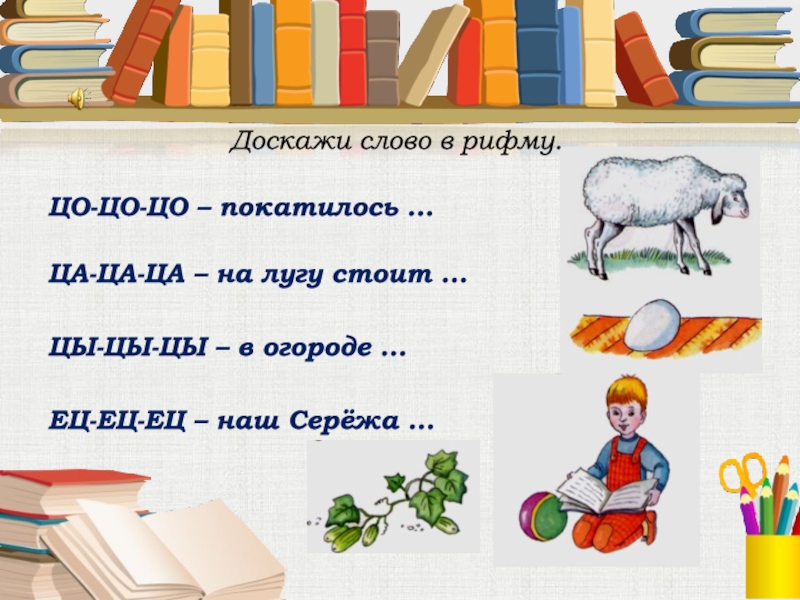 Доскажи слово в рифму.

ЦО-ЦО-ЦО – покатилось …

ЦА-ЦА-ЦА – на лугу стоит …

ЦЫ-ЦЫ-ЦЫ – в огороде …

ЕЦ-ЕЦ-ЕЦ – наш Серёжа …